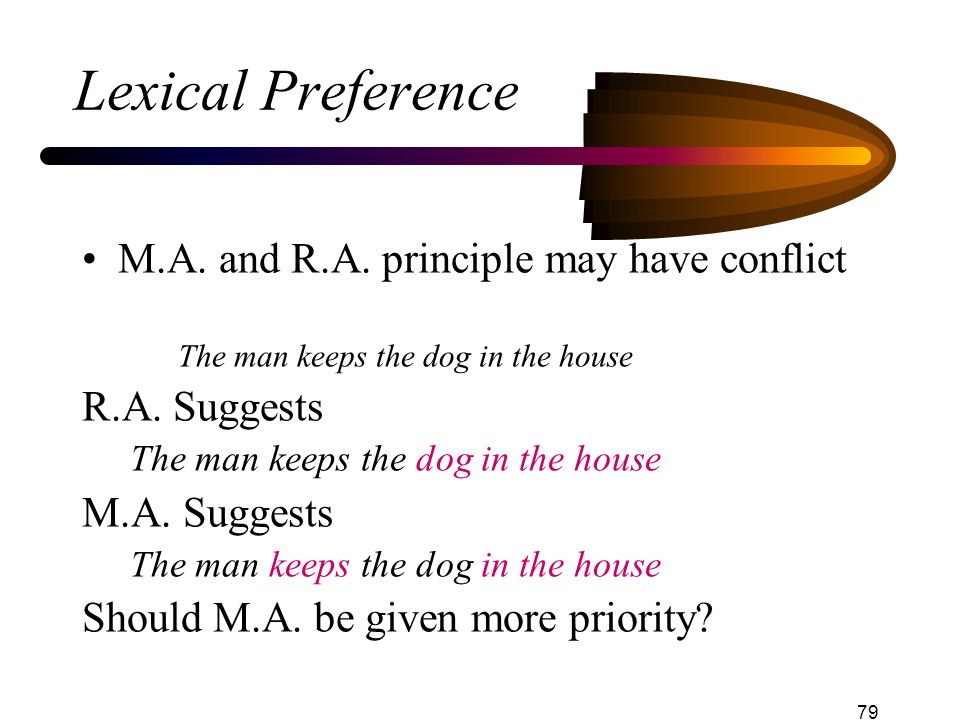 Lexical Preference

• M.A. and R.A. principle may have conflict

The man keeps the dog in the house

R.A. Suggests

The man keeps the dog in the house

M.A. Suggests

The man keeps the dog in the house

Should M.A. be given more priority?

79